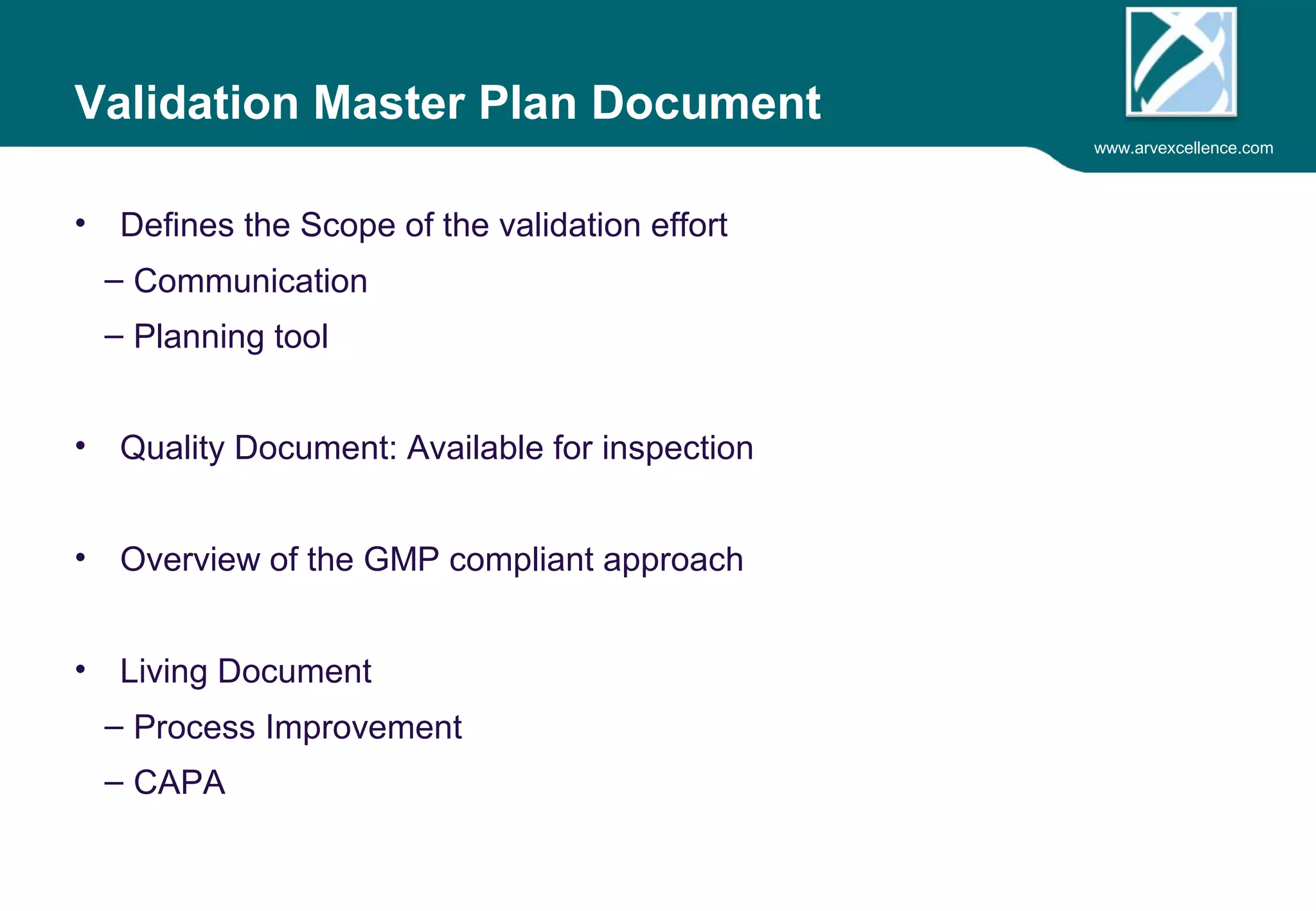 Validation Master Plan Document

www.arvexcellence.com

• Defines the Scope of the validation effort
– Communication
– Planning tool

• Quality Document: Available for inspection

• Overview of the GMP compliant approach

• Living Document
– Process Improvement
– CAPA